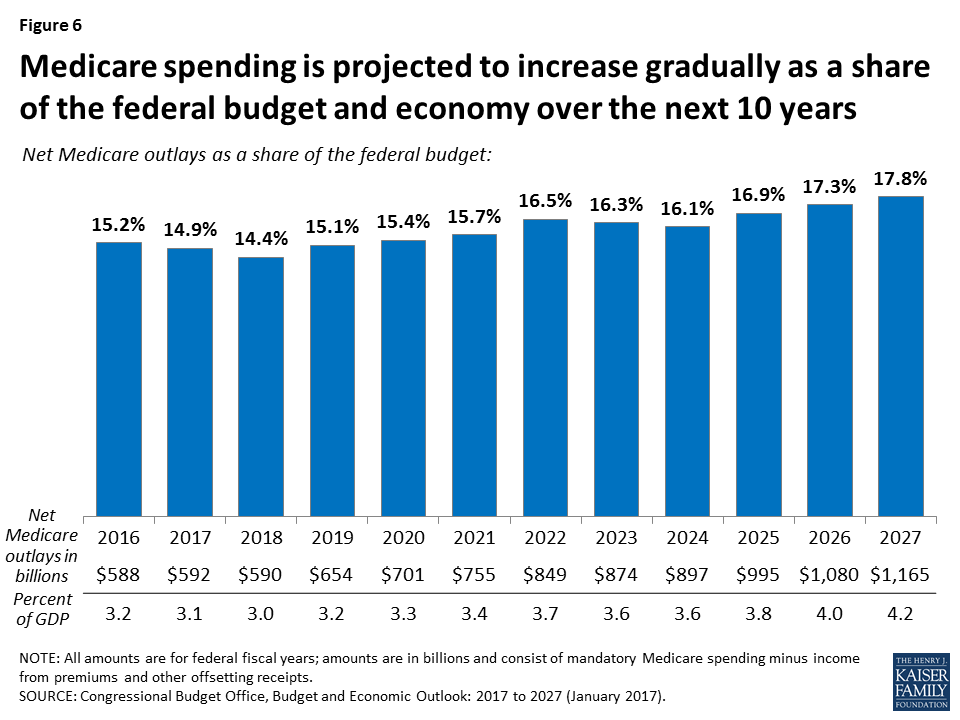 Figure 6

Medicare spending is projected to increase gradually as a share of the federal budget and economy over the next 10 years

Net Medicare outlays as a share of the federal budget:

15.2% 14.9% 14.4% 15.1% 15.4% 15.7% 16.5% 16.3% 16.1% 16.9% 17.3% 17.8%

| | 2016 | 2017 | 2018 | 2019 | 2020 | 2021 | 2022 | 2023 | 2024 | 2025 | 2026 | 2027 |
|---|---|---|---|---|---|---|---|---|---|---|---|---|
| Net Medicare outlays in billions | \$588 | \$592 | \$590 | \$654 | \$701 | \$755 | \$849 | \$874 | \$897 | \$995 | \$1,080 | \$1,165 |
| Percent of GDP | 3.2 | 3.1 | 3.0 | 3.2 | 3.3 | 3.4 | 3.7 | 3.6 | 3.6 | 3.8 | 4.0 | 4.2 |

NOTE: All amounts are for federal fiscal years; amounts are in billions and consist of mandatory Medicare spending minus income from premiums and other offsetting receipts.
SOURCE: Congressional Budget Office, Budget and Economic Outlook: 2017 to 2027 (January 2017).

THE HENRY J. KAISER FAMILY FOUNDATION